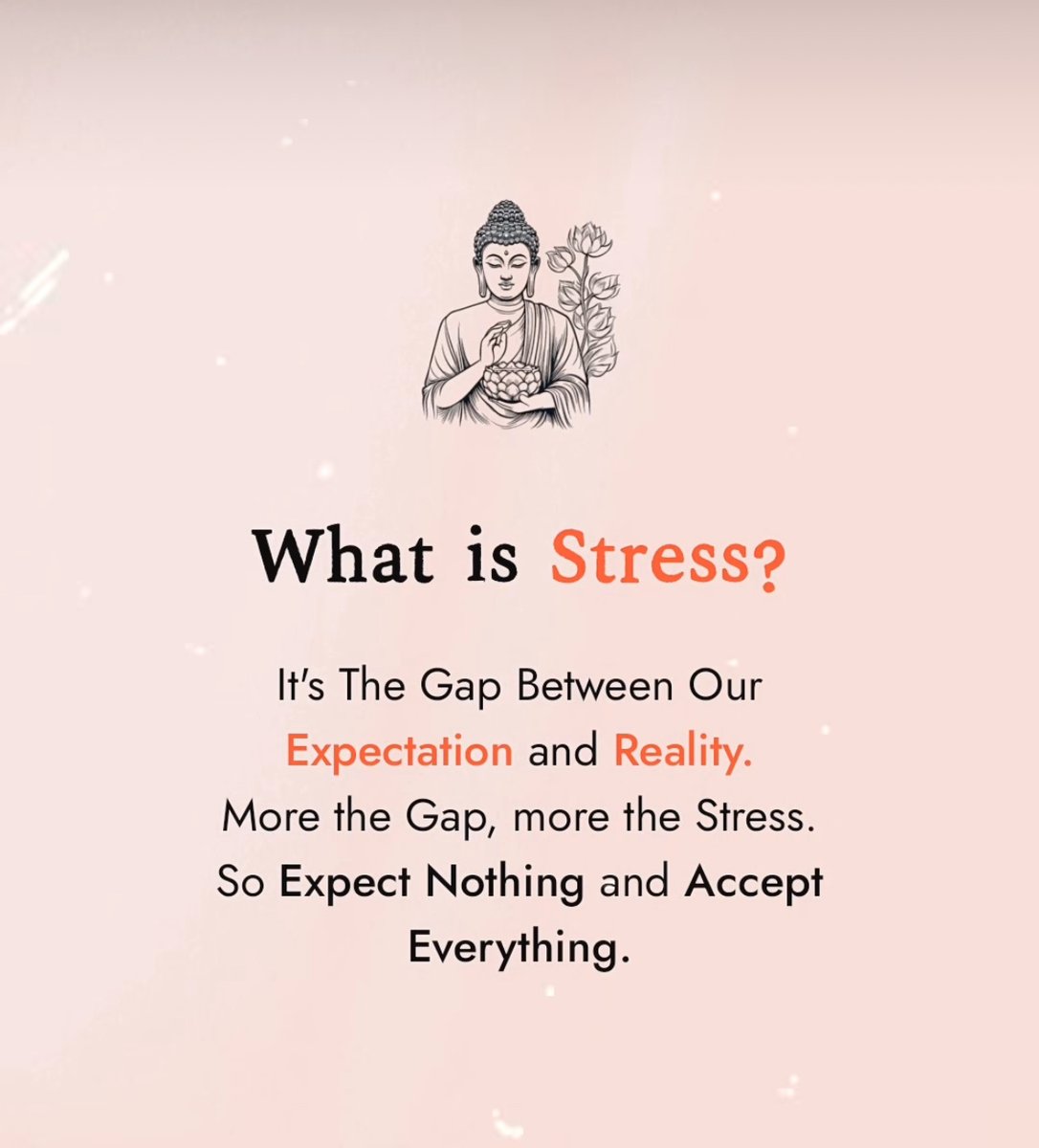 What is Stress?

It's The Gap Between Our Expectation and Reality. More the Gap, more the Stress. So Expect Nothing and Accept Everything.